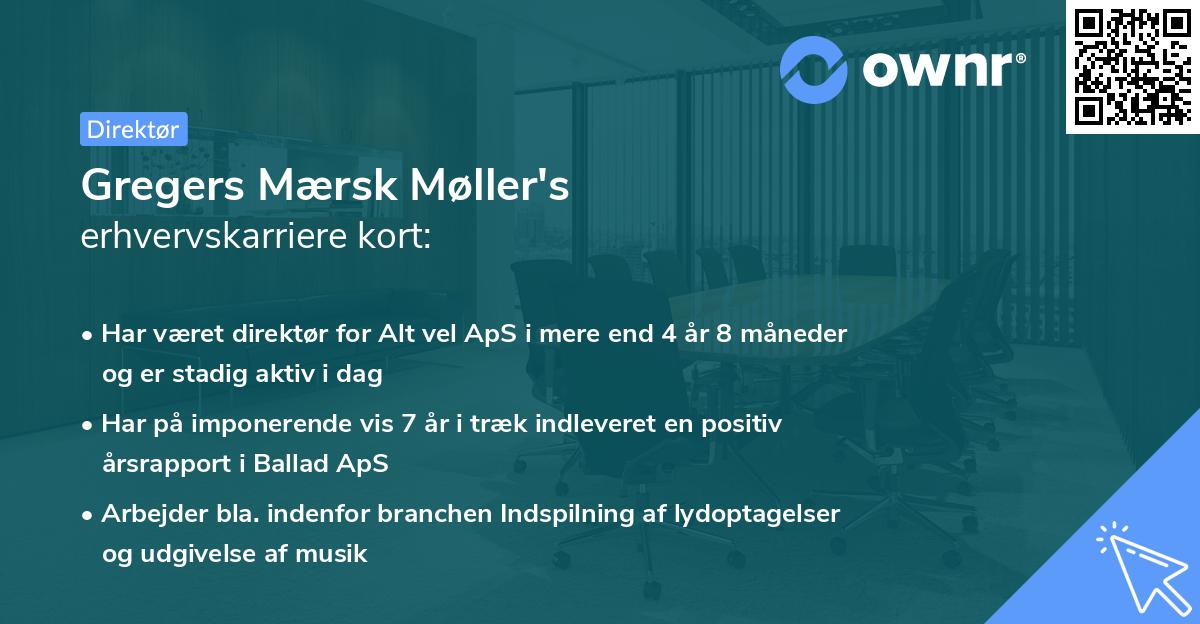 ownr®

Direktør

Gregers Mærsk Møller's
erhvervskarriere kort:

• Har været direktør for Alt vel ApS i mere end 4 år 8 måneder og er stadig aktiv i dag

• Har på imponerende vis 7 år i træk indleveret en positiv årsrapport i Ballad ApS

• Arbejder bla. indenfor branchen Indspilning af lydoptagelser og udgivelse af musik